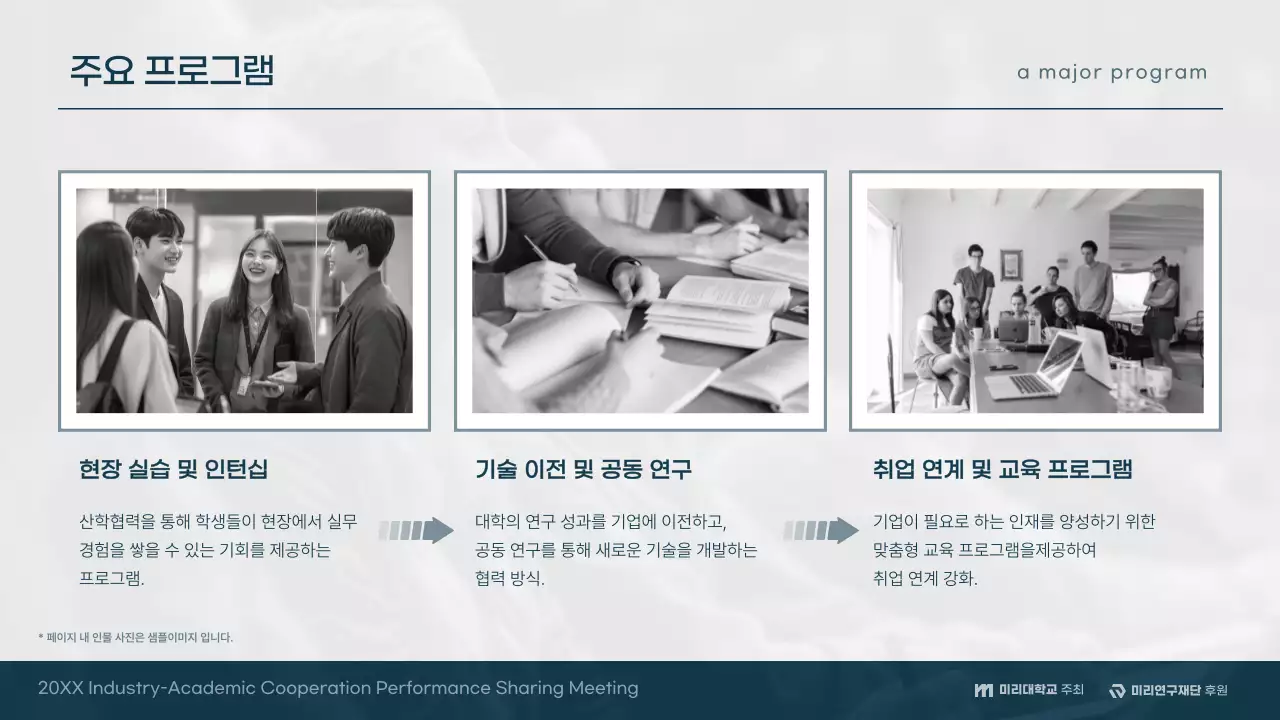 주요 프로그램

a major program

현장 실습 및 인턴십

산학협력을 통해 학생들이 현장에서 실무 경험을 쌓을 수 있는 기회를 제공하는 프로그램.

기술 이전 및 공동 연구

대학의 연구 성과를 기업에 이전하고, 공동 연구를 통해 새로운 기술을 개발하는 협력 방식.

취업 연계 및 교육 프로그램

기업이 필요로 하는 인재를 양성하기 위한 맞춤형 교육 프로그램을제공하여 취업 연계 강화.

* 페이지 내 인물 사진은 샘플이미지 입니다.

20XX Industry-Academic Cooperation Performance Sharing Meeting

미리대학교 주최

미리연구재단 후원